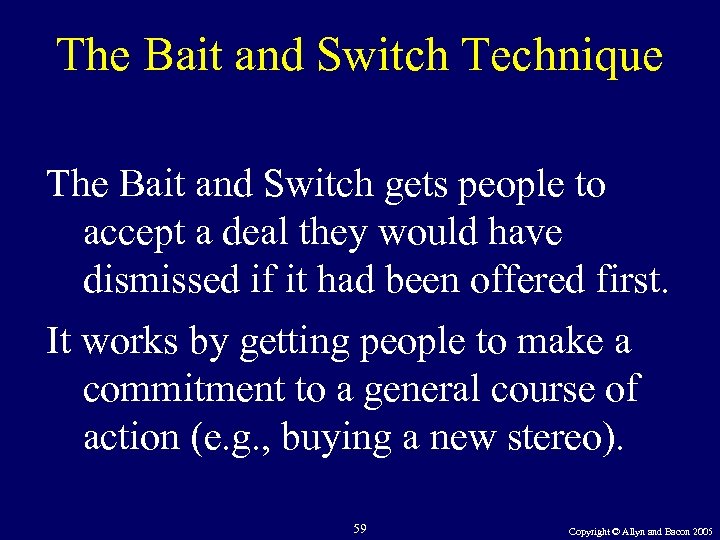 The Bait and Switch Technique

The Bait and Switch gets people to accept a deal they would have dismissed if it had been offered first.

It works by getting people to make a commitment to a general course of action (e.g., buying a new stereo).

59

Copyright © Allyn and Bacon 2005